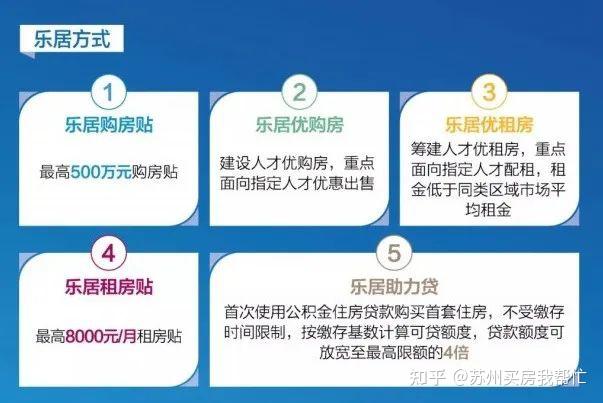 乐居方式

1
乐居购房贴
最高500万元购房贴

2
乐居优购房
建设人才优购房，重点面向指定人才优惠出售

3
乐居优租房
筹建人才优租房，重点面向指定人才配租，租金低于同类区域市场平均租金

4
乐居租房贴
最高8000元/月租房贴

5
乐居助力贷
首次使用公积金住房贷款购买首套住房，不受缴存时间限制，按缴存基数计算可贷额度，贷款额度可放宽至最高限额的4倍

知乎 @苏州买房我帮忙